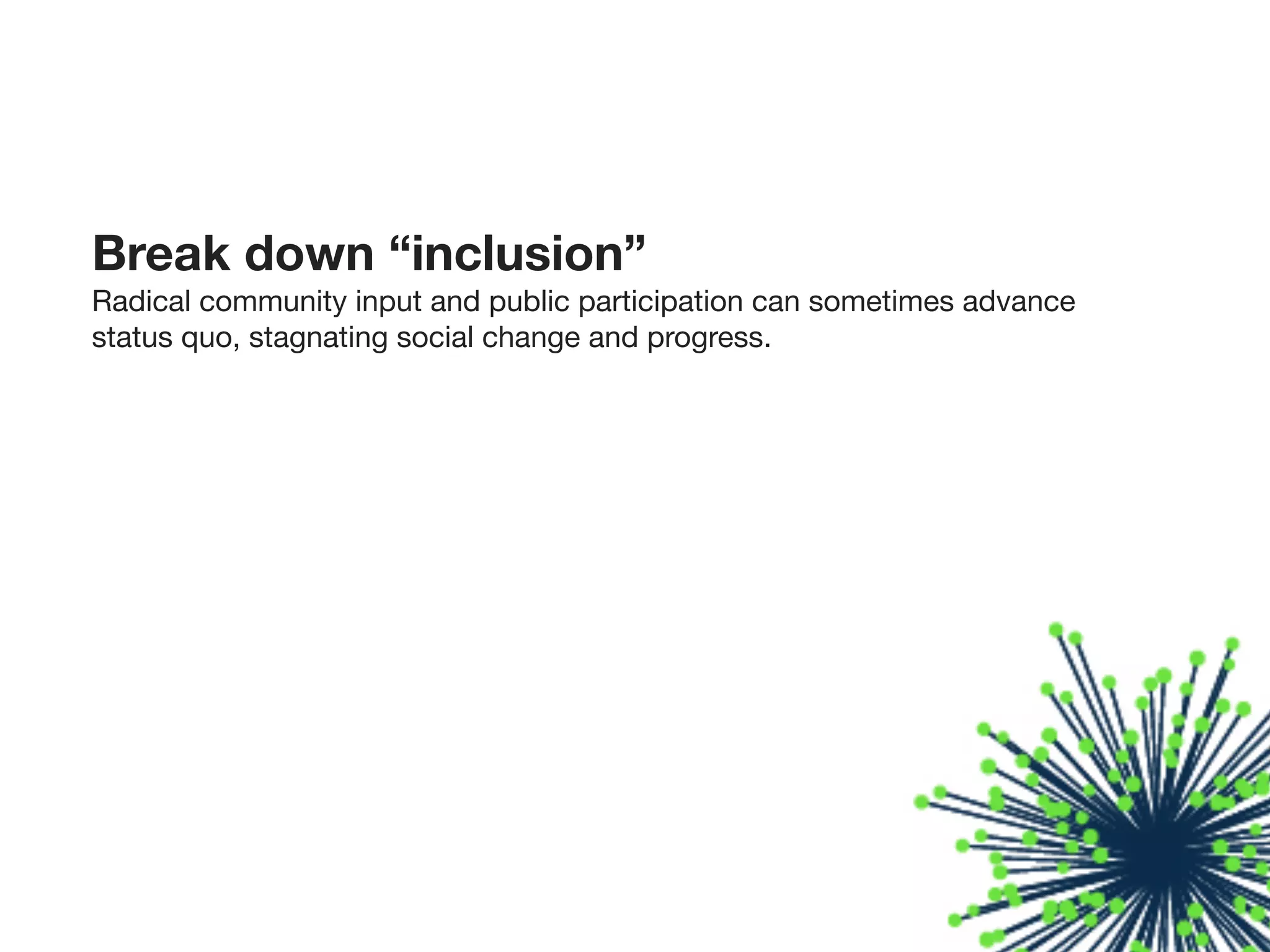 Break down “inclusion”

Radical community input and public participation can sometimes advance status quo, stagnating social change and progress.